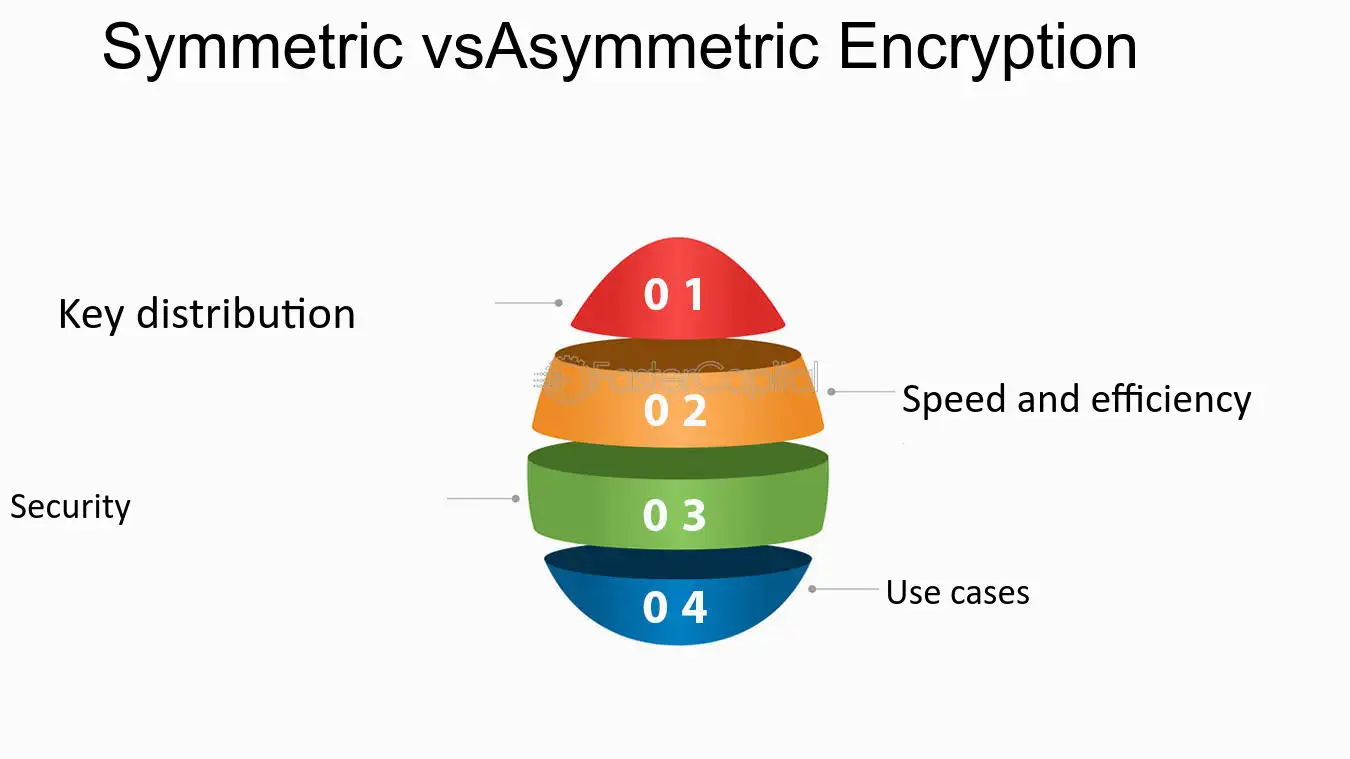 Symmetric vsAsymmetric Encryption

Key distribution

0 1

0 2

Speed and efficiency

Security

0 3

0 4

Use cases

FasterCapital